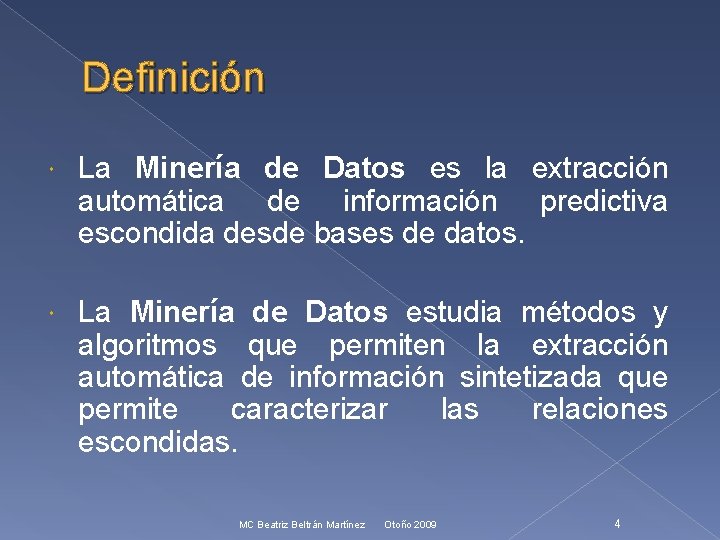 Definición

• La Minería de Datos es la extracción automática de información predictiva escondida desde bases de datos.

• La Minería de Datos estudia métodos y algoritmos que permiten la extracción automática de información sintetizada que permite caracterizar las relaciones escondidas.

MC Beatriz Beltrán Martínez Otoño 2009 4